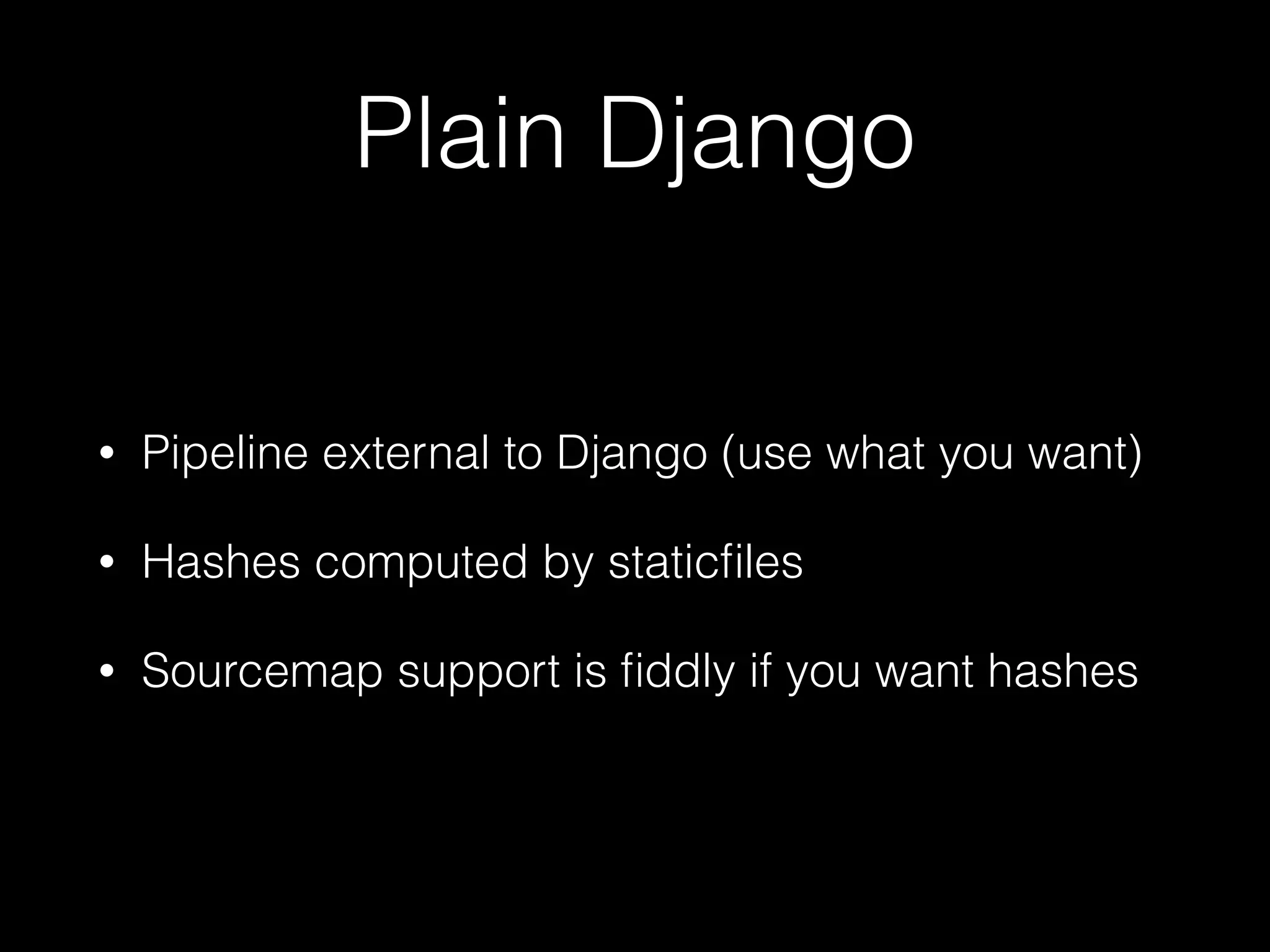 Plain Django

• Pipeline external to Django (use what you want)

• Hashes computed by staticfiles

• Sourcemap support is fiddly if you want hashes